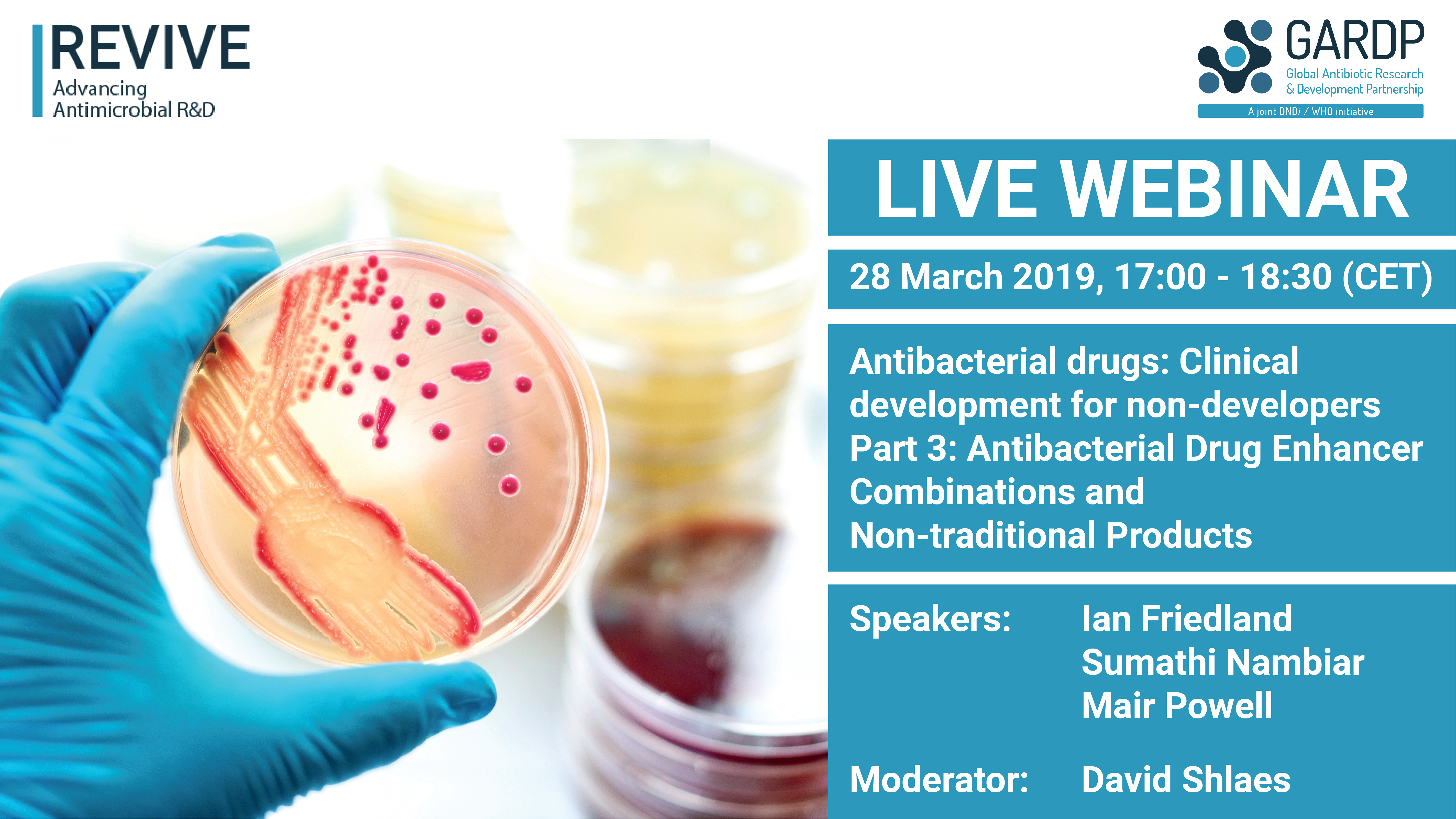 REVIVE
Advancing Antimicrobial R&D

GARDP
Global Antibiotic Research & Development Partnership
A joint DNDi / WHO initiative

LIVE WEBINAR

28 March 2019, 17:00 - 18:30 (CET)

Antibacterial drugs: Clinical development for non-developers
Part 3: Antibacterial Drug Enhancer Combinations and Non-traditional Products

Speakers: Ian Friedland
Sumathi Nambiar
Mair Powell

Moderator: David Shlaes